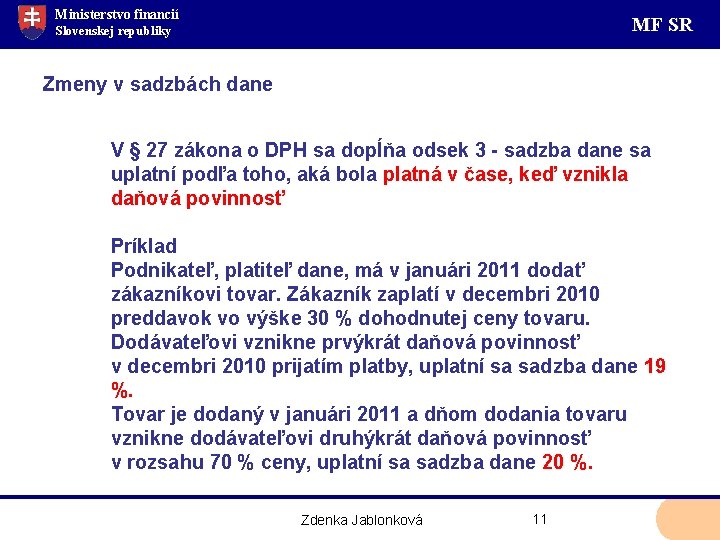 Ministerstvo financií
Slovenskej republiky

MF SR

Zmeny v sadzbách dane

V § 27 zákona o DPH sa dopĺňa odsek 3 - sadzba dane sa uplatní podľa toho, aká bola platná v čase, keď vznikla daňová povinnosť

Príklad
Podnikateľ, platiteľ dane, má v januári 2011 dodať zákazníkovi tovar. Zákazník zaplatí v decembri 2010 preddavok vo výške 30 % dohodnutej ceny tovaru. Dodávateľovi vznikne prvýkrát daňová povinnosť v decembri 2010 prijatím platby, uplatní sa sadzba dane 19 %.
Tovar je dodaný v januári 2011 a dňom dodania tovaru vznikne dodávateľovi druhýkrát daňová povinnosť v rozsahu 70 % ceny, uplatní sa sadzba dane 20 %.

Zdenka Jablonková

11